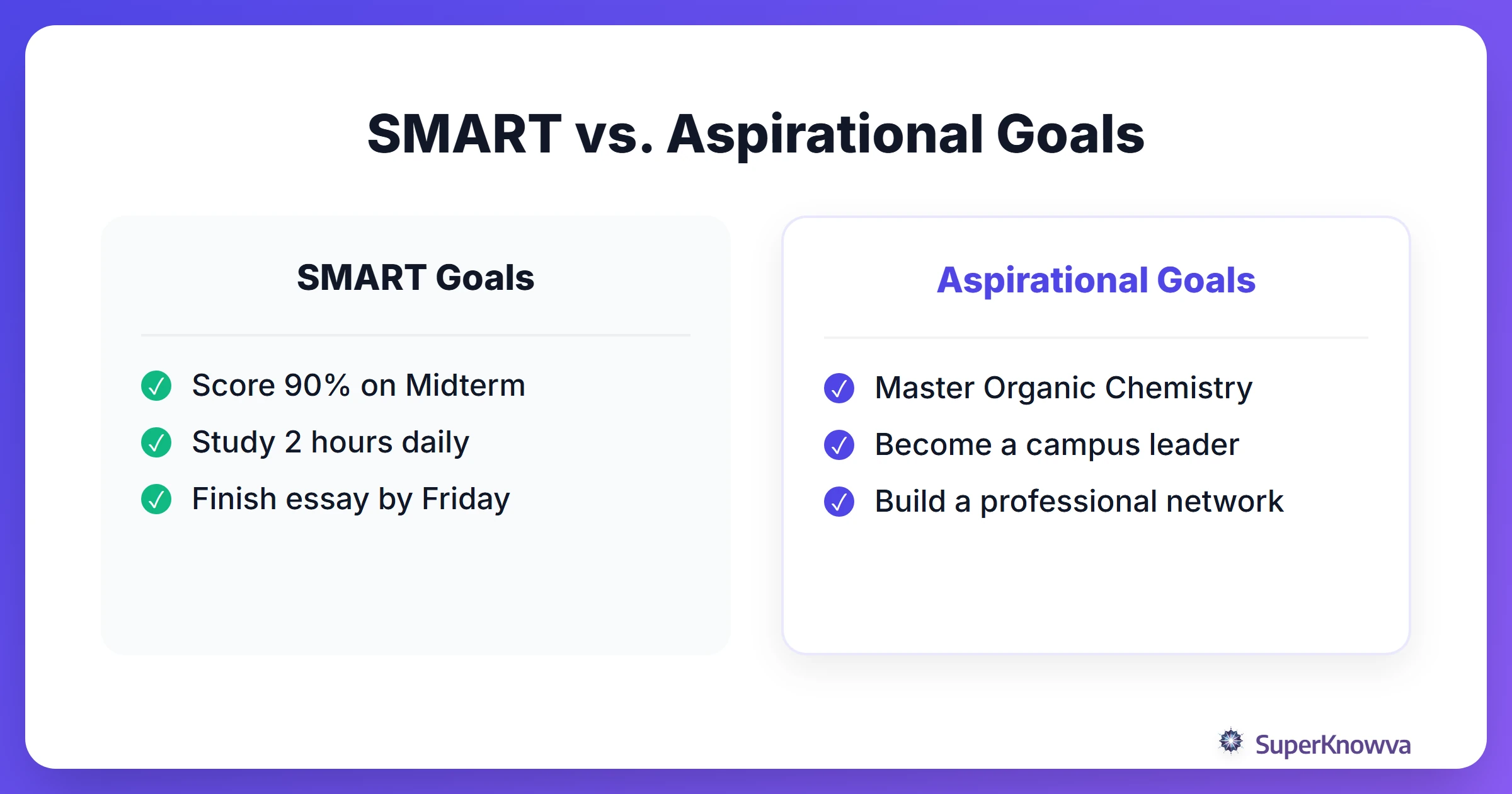 SMART vs. Aspirational Goals

SMART Goals

Score 90% on Midterm
Study 2 hours daily
Finish essay by Friday

Aspirational Goals

Master Organic Chemistry
Become a campus leader
Build a professional network

SuperKnowva